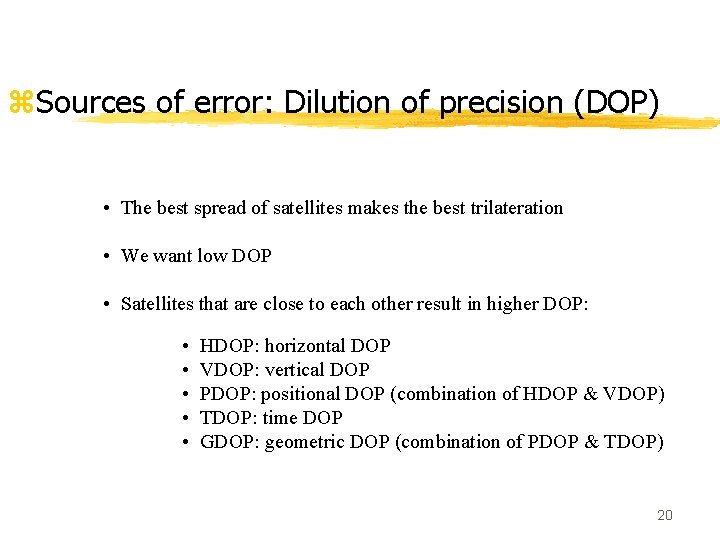 ⌘Sources of error: Dilution of precision (DOP)

• The best spread of satellites makes the best trilateration

• We want low DOP

• Satellites that are close to each other result in higher DOP:

• HDOP: horizontal DOP
• VDOP: vertical DOP
• PDOP: positional DOP (combination of HDOP & VDOP)
• TDOP: time DOP
• GDOP: geometric DOP (combination of PDOP & TDOP)

20